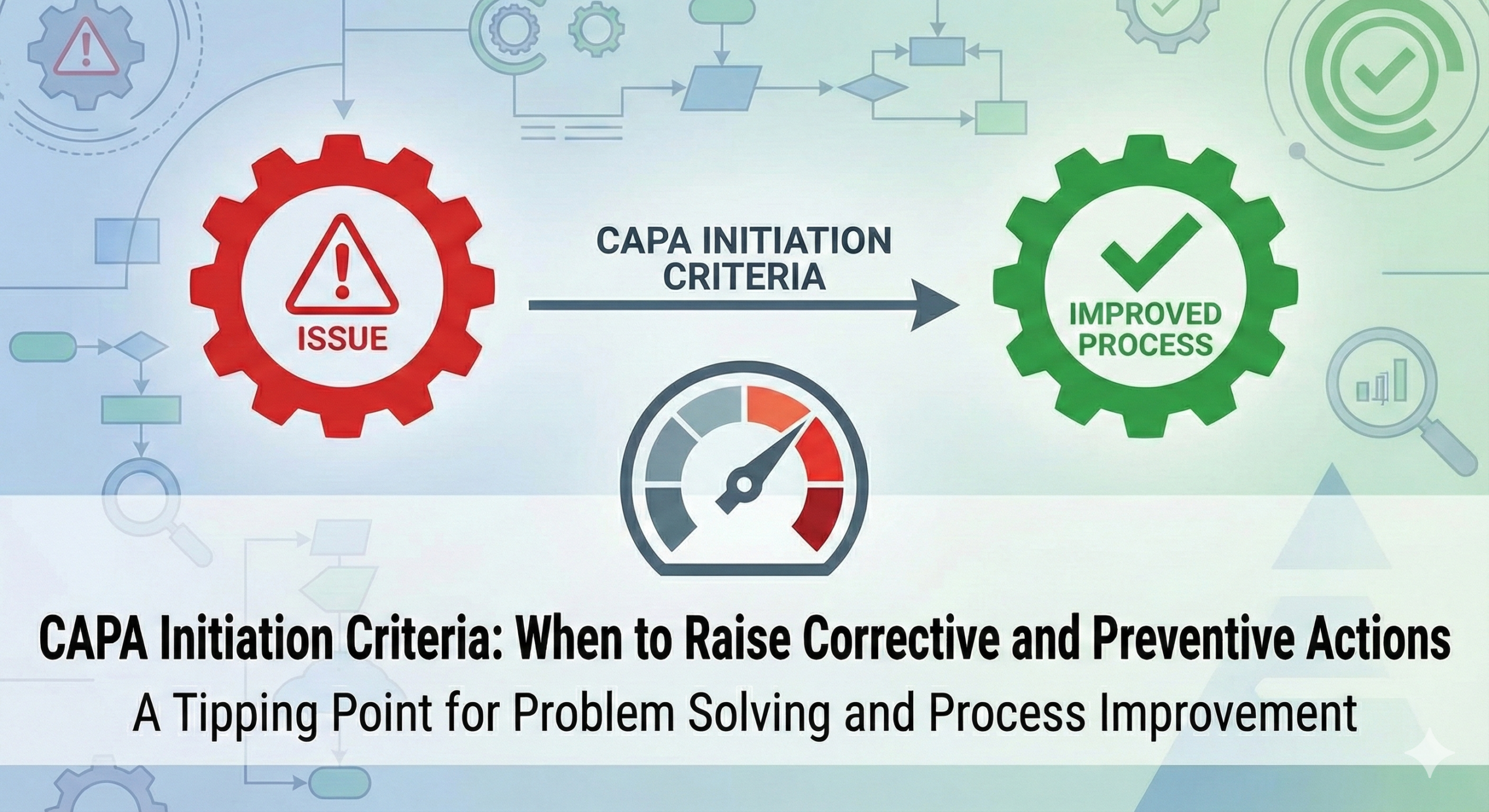 ISSUE

CAPA INITIATION CRITERIA

IMPROVED PROCESS

CAPA Initiation Criteria: When to Raise Corrective and Preventive Actions

A Tipping Point for Problem Solving and Process Improvement